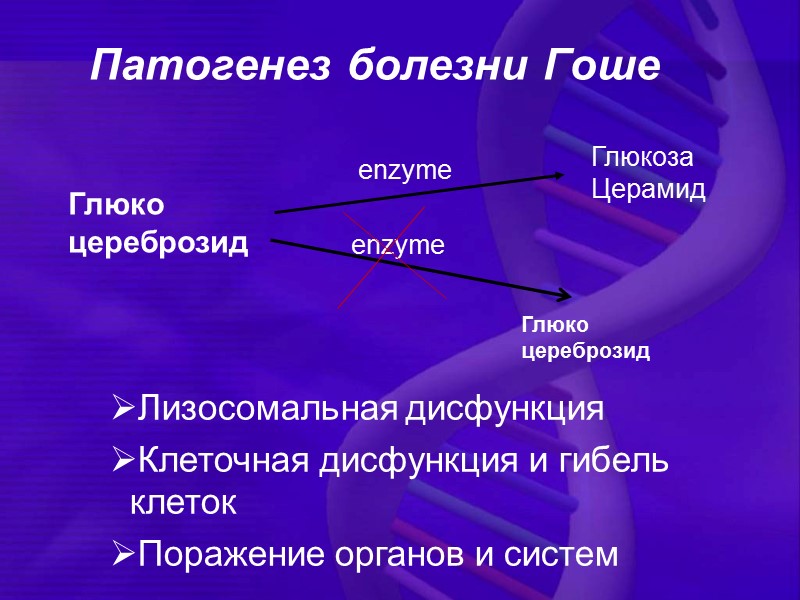 Патогенез болезни Гоше

Глюко
цереброзид

enzyme

Глюкоза
Церамид

enzyme

Глюко
цереброзид

➢Лизосомальная дисфункция

➢Клеточная дисфункция и гибель клеток

➢Поражение органов и систем